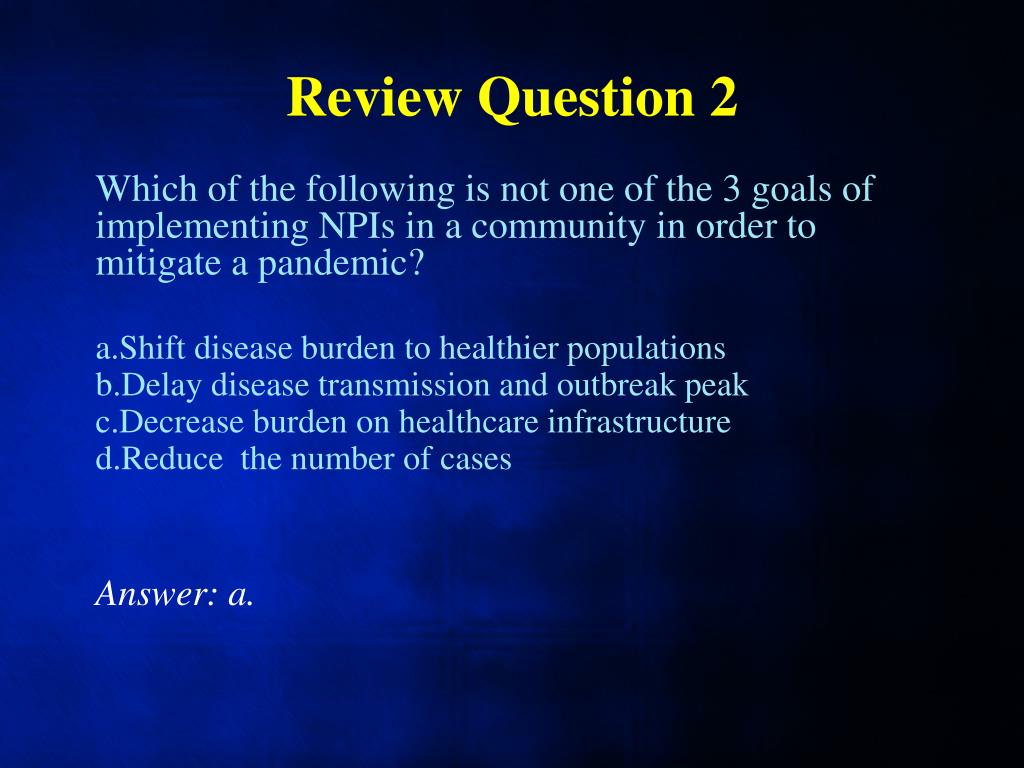 Review Question 2

Which of the following is not one of the 3 goals of implementing NPIs in a community in order to mitigate a pandemic?

a.Shift disease burden to healthier populations
b.Delay disease transmission and outbreak peak
c.Decrease burden on healthcare infrastructure
d.Reduce the number of cases

Answer: a.